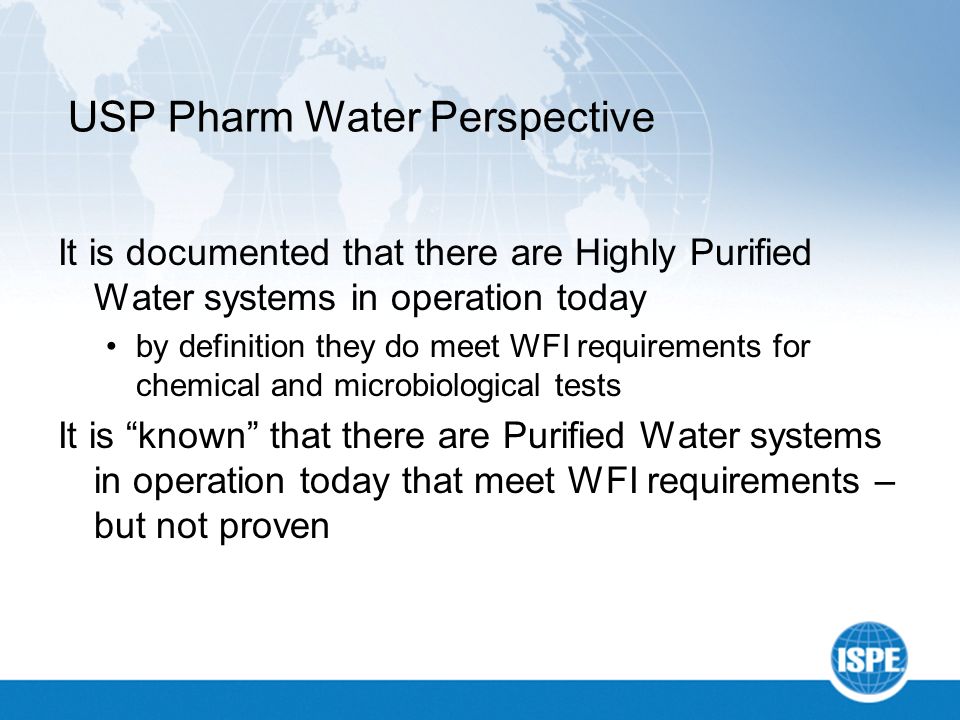 USP Pharm Water Perspective

It is documented that there are Highly Purified Water systems in operation today

• by definition they do meet WFI requirements for chemical and microbiological tests

It is “known” that there are Purified Water systems in operation today that meet WFI requirements – but not proven

ISPE